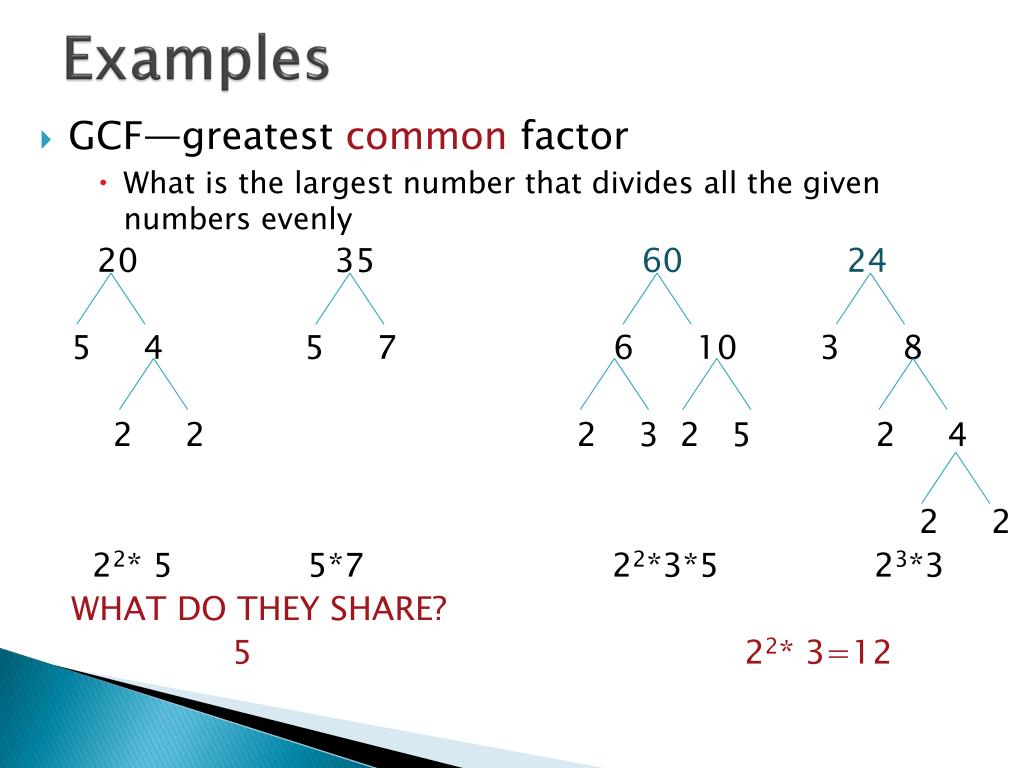 Examples

GCF—greatest common factor

What is the largest number that divides all the given numbers evenly

20 35 60 24

5 4 5 7 6 10 3 8

2 2 2 3 2 5 2 4

2 2

$2^2$* 5 5*7 $2^2$*3*5 $2^3$*3

WHAT DO THEY SHARE?

5 $2^2$* 3=12